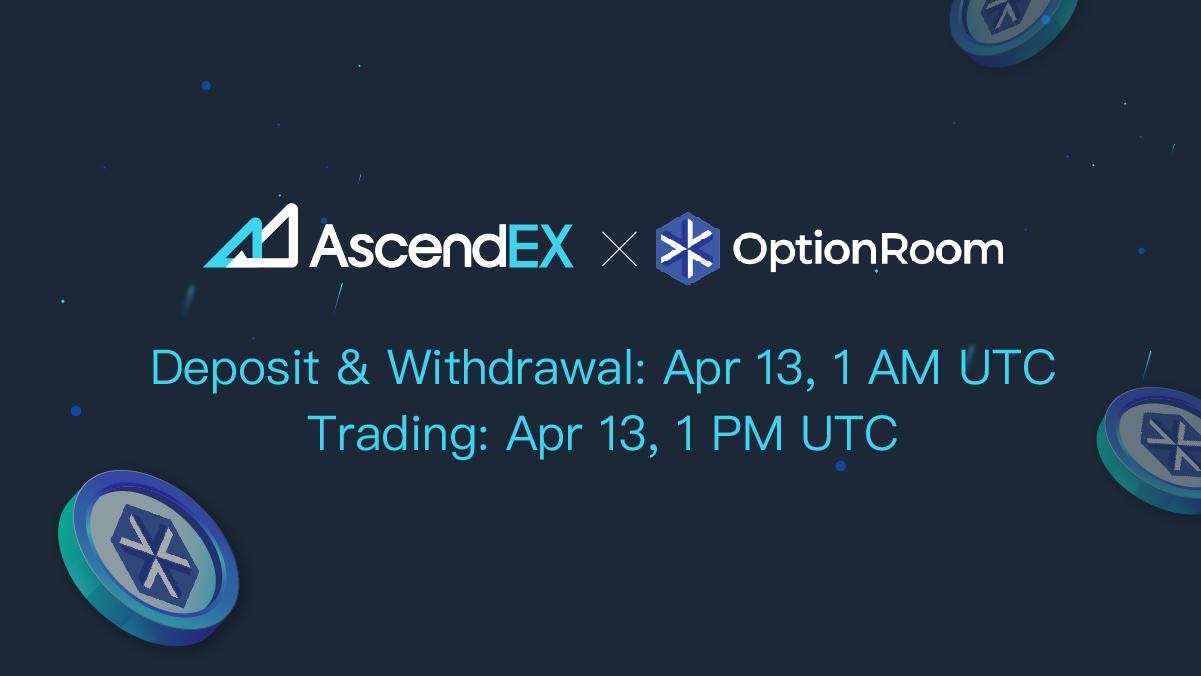 AscendEX × OptionRoom

Deposit & Withdrawal: Apr 13, 1 AM UTC
Trading: Apr 13, 1 PM UTC